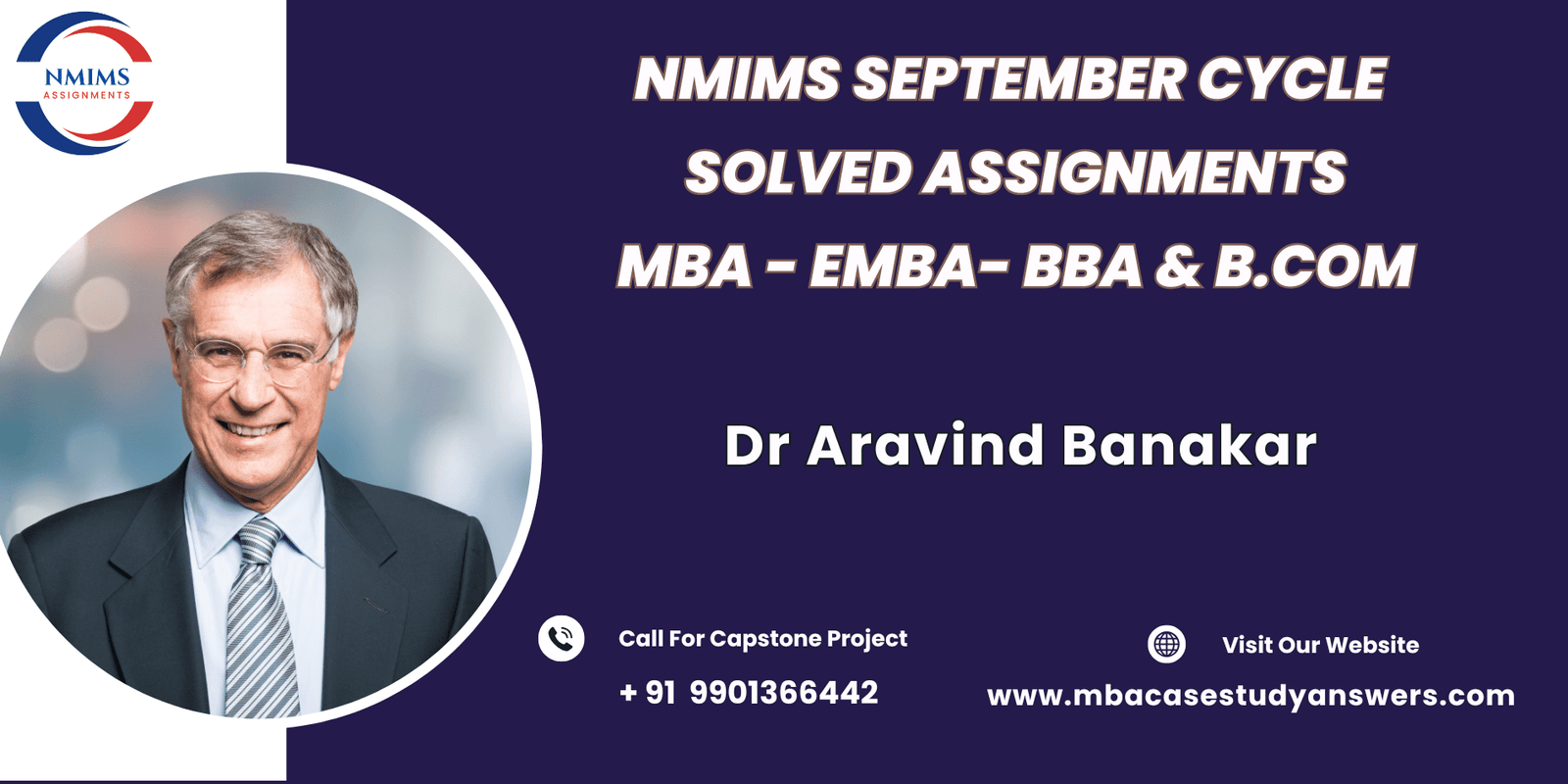 NMIMS
ASSIGNMENTS

NMIMS SEPTEMBER CYCLE
SOLVED ASSIGNMENTS
MBA - EMBA- BBA & B.COM

Dr Aravind Banakar

Call For Capstone Project
+ 91 9901366442

Visit Our Website
www.mbacasestudyanswers.com